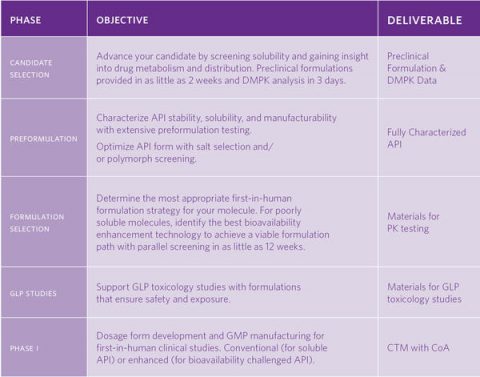 | PHASE | OBJECTIVE | DELIVERABLE |
|---|---|---|
| CANDIDATE SELECTION | Advance your candidate by screening solubility and gaining insight into drug metabolism and distribution. Preclinical formulations provided in as little as 2 weeks and DMPK analysis in 3 days. | Preclinical Formulation & DMPK Data |
| PREFORMULATION | Characterize API stability, solubility, and manufacturability with extensive preformulation testing. Optimize API form with salt selection and/ or polymorph screening. | Fully Characterized API |
| FORMULATION SELECTION | Determine the most appropriate first-in-human formulation strategy for your molecule. For poorly soluble molecules, identify the best bioavailability enhancement technology to achieve a viable formulation path with parallel screening in as little as 12 weeks. | Materials for PK testing |
| GLP STUDIES | Support GLP toxicology studies with formulations that ensure safety and exposure. | Materials for GLP toxicology studies |
| PHASE I | Dosage form development and GMP manufacturing for first-in-human clinical studies. Conventional (for soluble API) or enhanced (for bioavailability challenged API). | CTM with CoA |